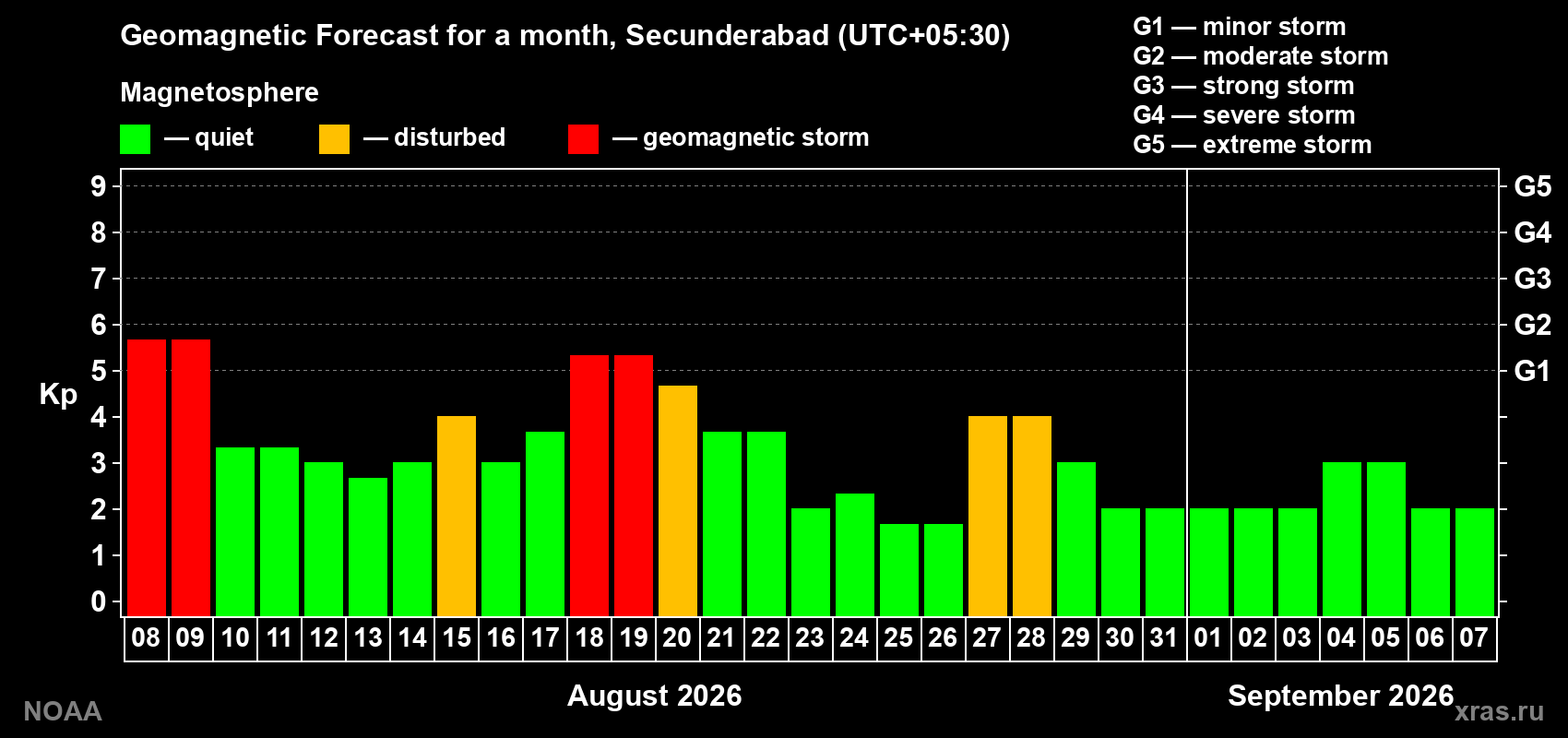 Geomagnetic Forecast for a month, Secunderabad (UTC+05:30)

Magnetosphere

— quiet — disturbed — geomagnetic storm

G1 — minor storm
G2 — moderate storm
G3 — strong storm
G4 — severe storm
G5 — extreme storm

Kp

9
8
7
6
5
4
3
2
1
0

G5
G4
G3
G2
G1

08 09 10 11 12 13 14 15 16 17 18 19 20 21 22 23 24 25 26 27 28 29 30 31 01 02 03 04 05 06 07

August 2026

September 2026

NOAA

xras.ru